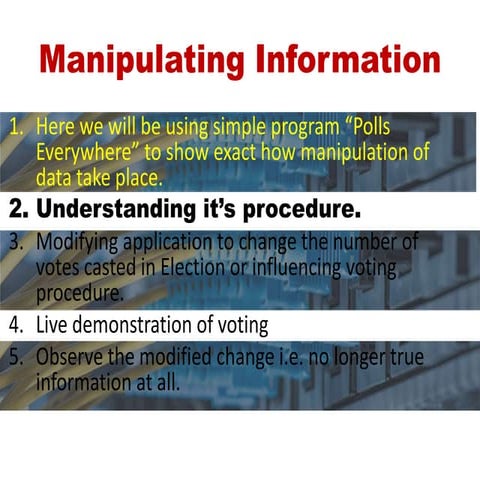 Manipulating Information

1. Here we will be using simple program “Polls Everywhere” to show exact how manipulation of data take place.

2. Understanding it’s procedure.

3. Modifying application to change the number of votes casted in Election or influencing voting procedure.

4. Live demonstration of voting

5. Observe the modified change i.e. no longer true information at all.